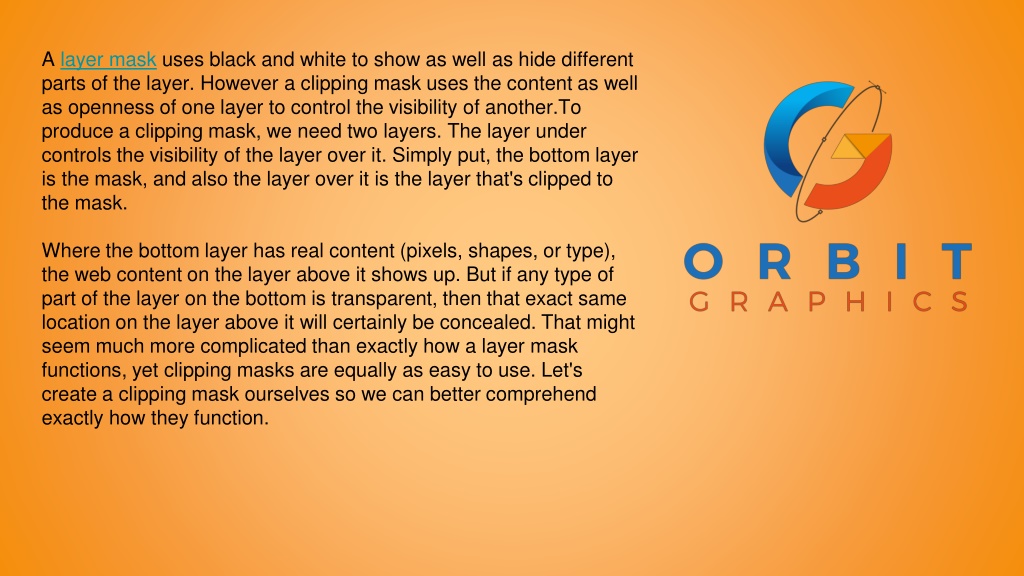 A layer mask uses black and white to show as well as hide different parts of the layer. However a clipping mask uses the content as well as openness of one layer to control the visibility of another.To produce a clipping mask, we need two layers. The layer under controls the visibility of the layer over it. Simply put, the bottom layer is the mask, and also the layer over it is the layer that's clipped to the mask.

Where the bottom layer has real content (pixels, shapes, or type), the web content on the layer above it shows up. But if any type of part of the layer on the bottom is transparent, then that exact same location on the layer above it will certainly be concealed. That might seem much more complicated than exactly how a layer mask functions, yet clipping masks are equally as easy to use. Let's create a clipping mask ourselves so we can better comprehend exactly how they function.

ORBIT
GRAPHICS